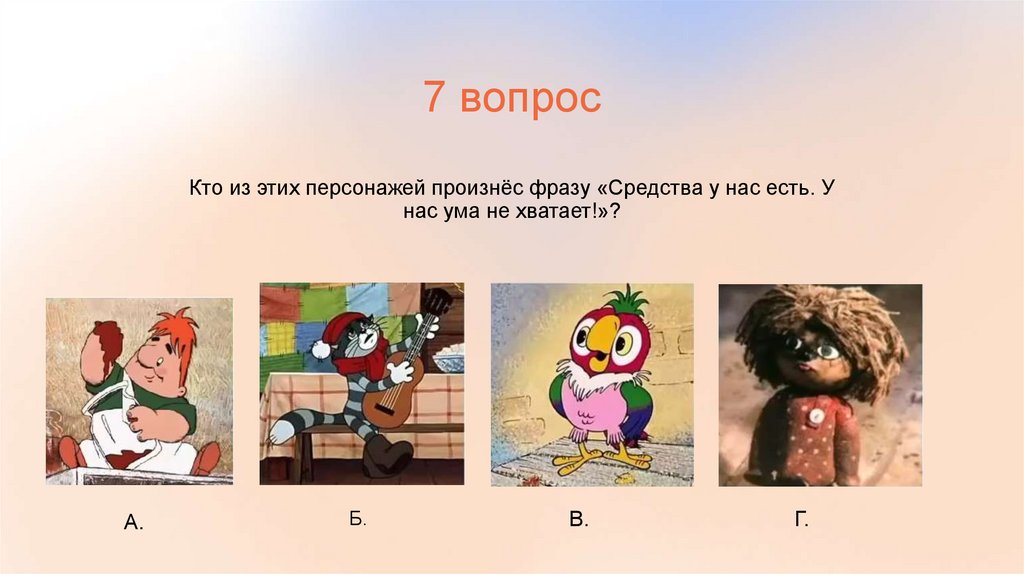 7 вопрос

Кто из этих персонажей произнёс фразу «Средства у нас есть. У нас ума не хватает!»?

А.

Б.

В.

Г.